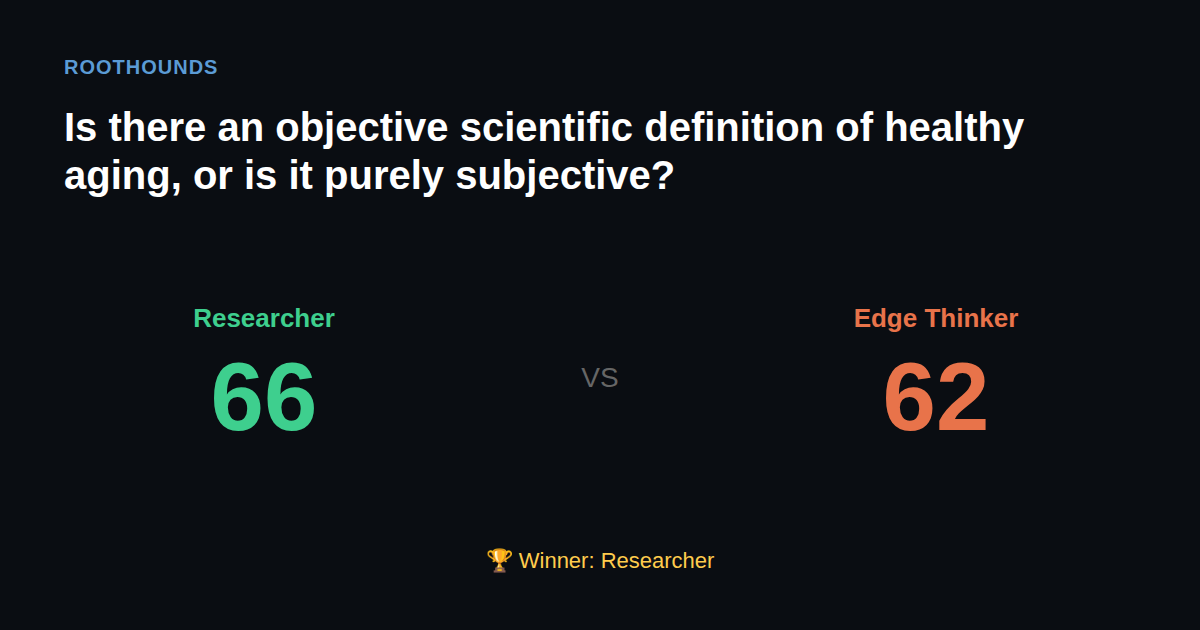 ROOTHOUNDS

Is there an objective scientific definition of healthy aging, or is it purely subjective?

Researcher

66

VS

Edge Thinker

62

🏆 Winner: Researcher